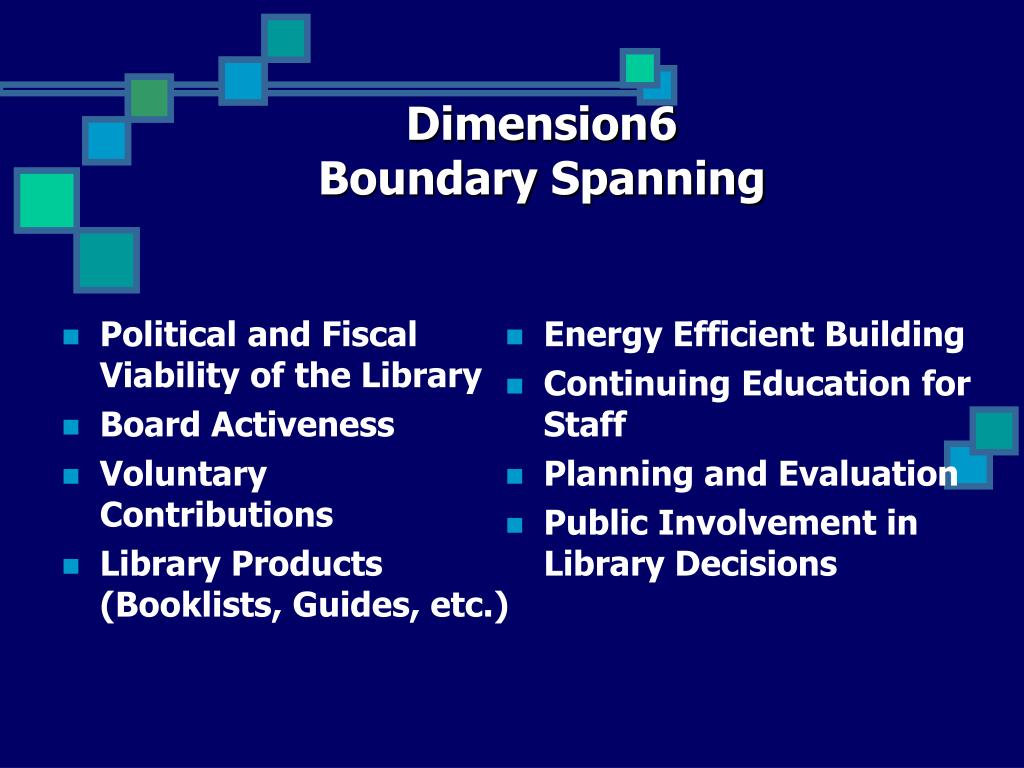 Dimension6
Boundary Spanning

- Political and Fiscal Viability of the Library
- Board Activeness
- Voluntary Contributions
- Library Products (Booklists, Guides, etc.)

- Energy Efficient Building
- Continuing Education for Staff
- Planning and Evaluation
- Public Involvement in Library Decisions